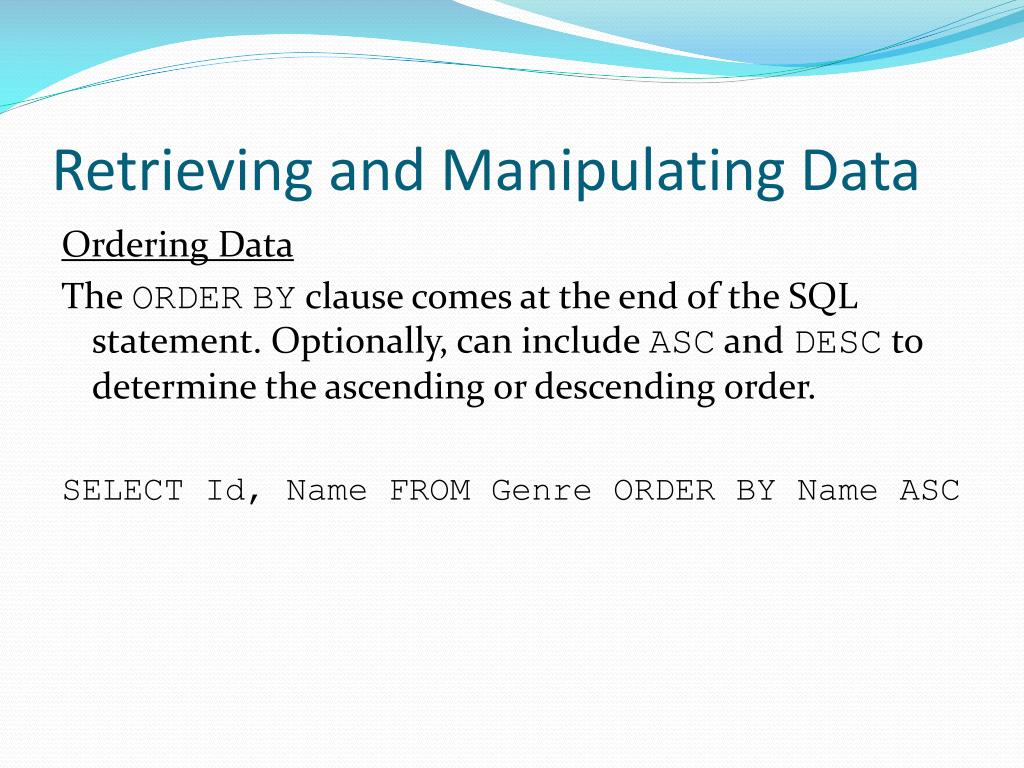 Retrieving and Manipulating Data

Ordering Data

The ORDER BY clause comes at the end of the SQL statement. Optionally, can include ASC and DESC to determine the ascending or descending order.

SELECT Id, Name FROM Genre ORDER BY Name ASC